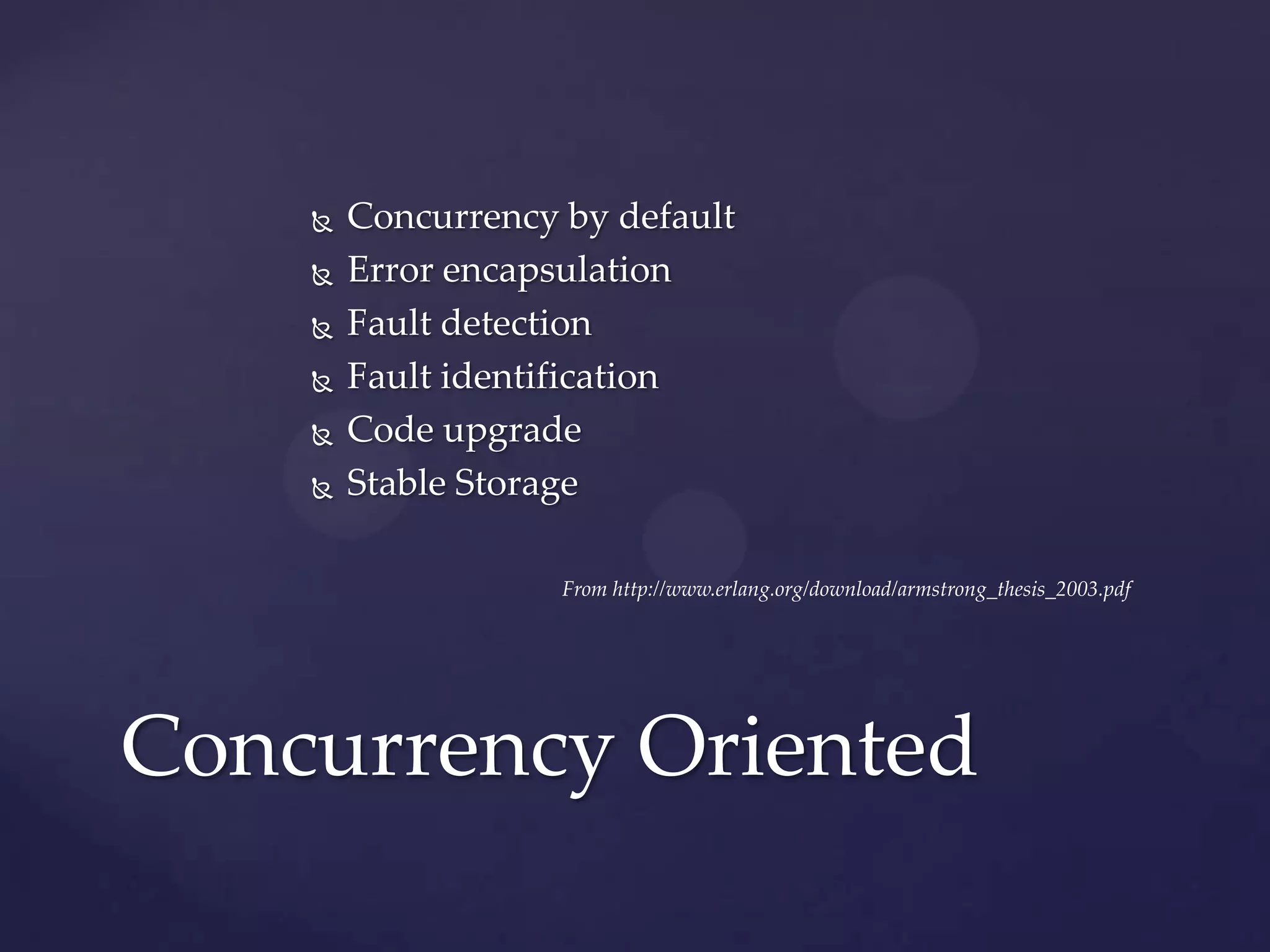 - Concurrency by default
- Error encapsulation
- Fault detection
- Fault identification
- Code upgrade
- Stable Storage

From http://www.erlang.org/download/armstrong_thesis_2003.pdf

Concurrency Oriented